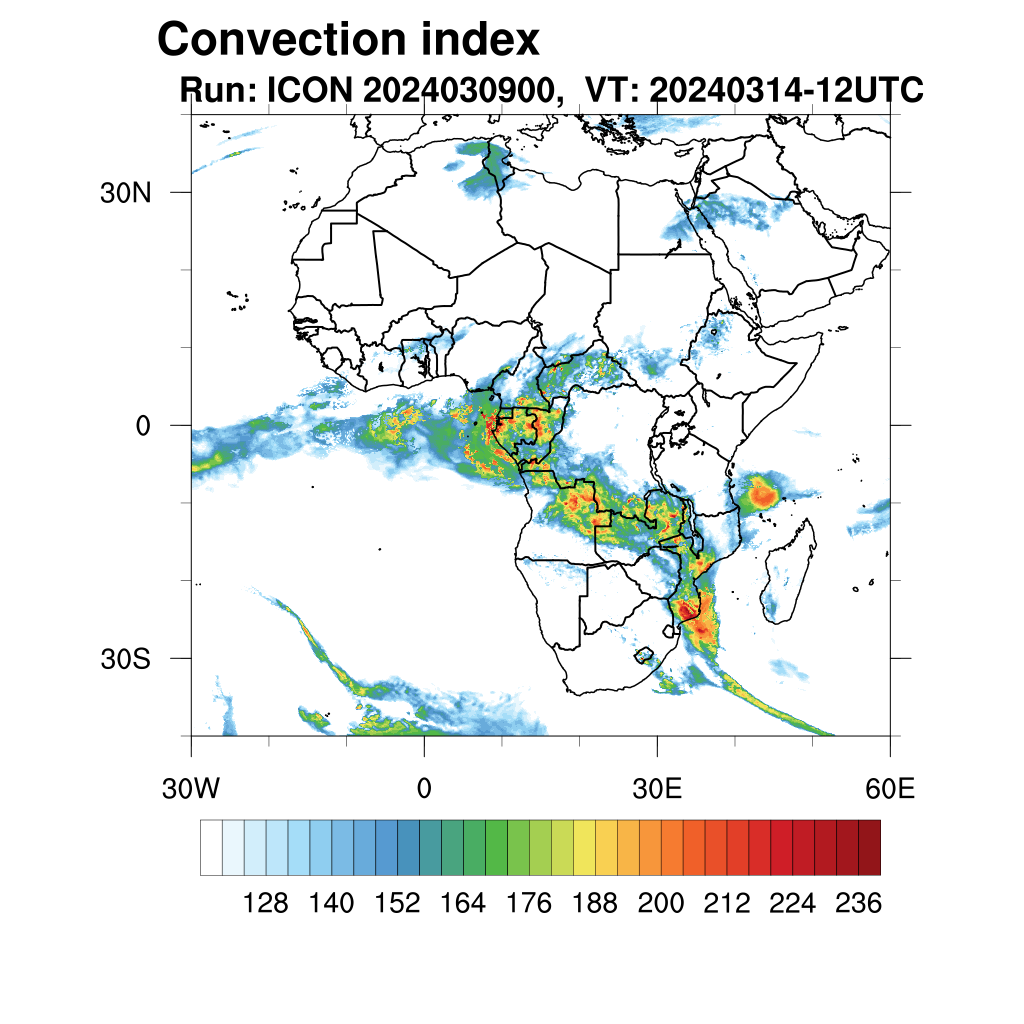 Convection index
Run: ICON 2024030900, VT: 20240314-12UTC

30N
0
30S
30W
0
30E
60E

128 140 152 164 176 188 200 212 224 236